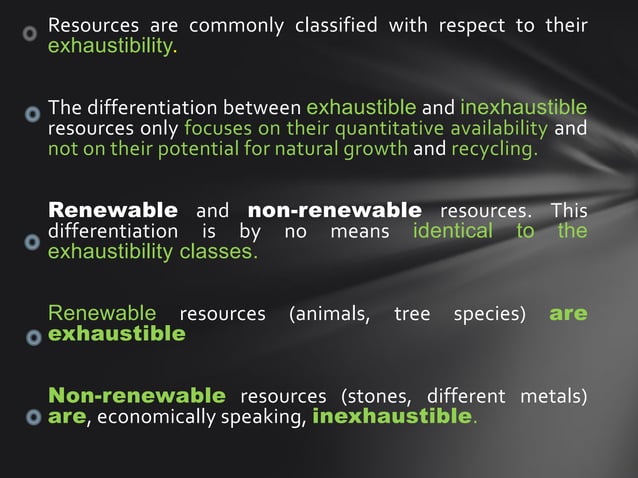 Resources are commonly classified with respect to their exhaustibility.

The differentiation between exhaustible and inexhaustible resources only focuses on their quantitative availability and not on their potential for natural growth and recycling.

Renewable and non-renewable resources. This differentiation is by no means identical to the exhaustibility classes.

Renewable resources (animals, tree species) are exhaustible

Non-renewable resources (stones, different metals) are, economically speaking, inexhaustible.